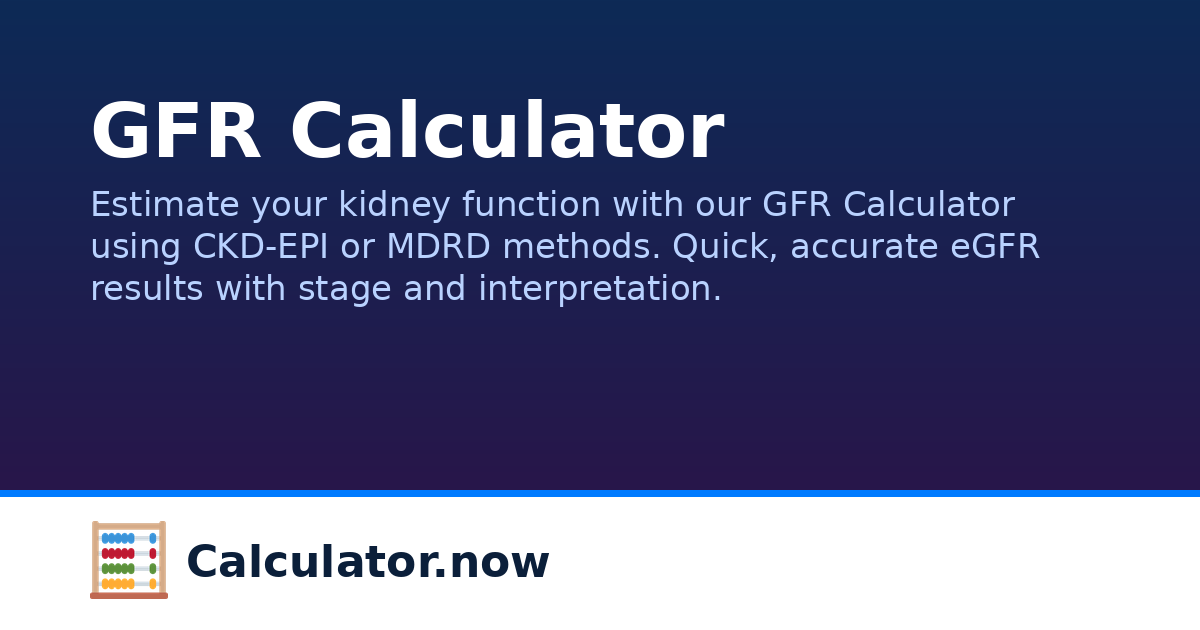 GFR Calculator

Estimate your kidney function with our GFR Calculator using CKD-EPI or MDRD methods. Quick, accurate eGFR results with stage and interpretation.

Calculator.now